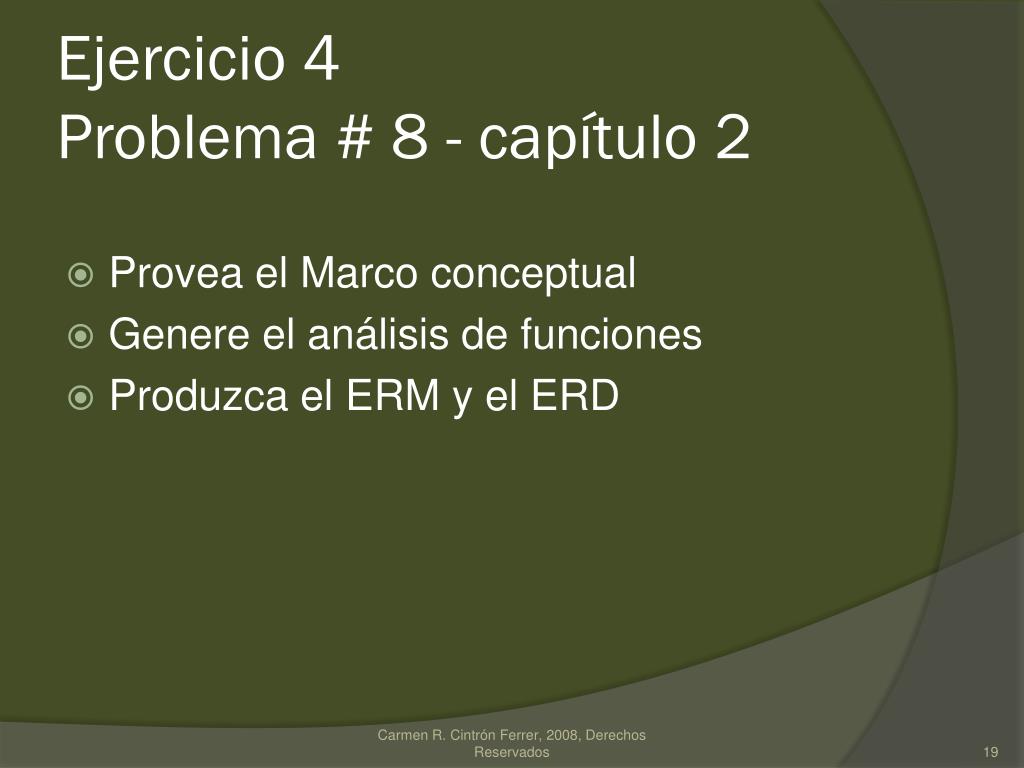 Ejercicio 4
Problema # 8 - capítulo 2

Provea el Marco conceptual
Genere el análisis de funciones
Produzca el ERM y el ERD

Carmen R. Cintrón Ferrer, 2008, Derechos Reservados

19